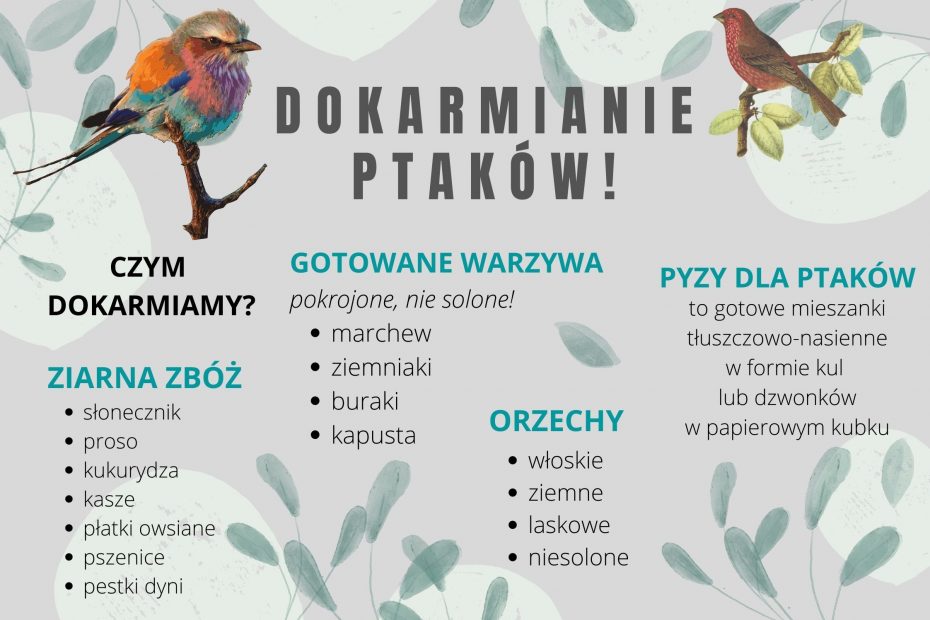 DOKARMIANIE PTAKÓW!

CZYM DOKARMIAMY?

ZIARNA ZBÓŻ
- słonecznik
- proso
- kukurydza
- kasze
- płatki owsiane
- pszenice
- pestki dyni

GOTOWANE WARZYWA
pokrojone, nie solone!
- marchew
- ziemniaki
- buraki
- kapusta

ORZECHY
- włoskie
- ziemne
- laskowe
- niesolone

PYZY DLA PTAKÓW
to gotowe mieszanki tłuszczowo-nasienne w formie kul lub dzwonków w papierowym kubku